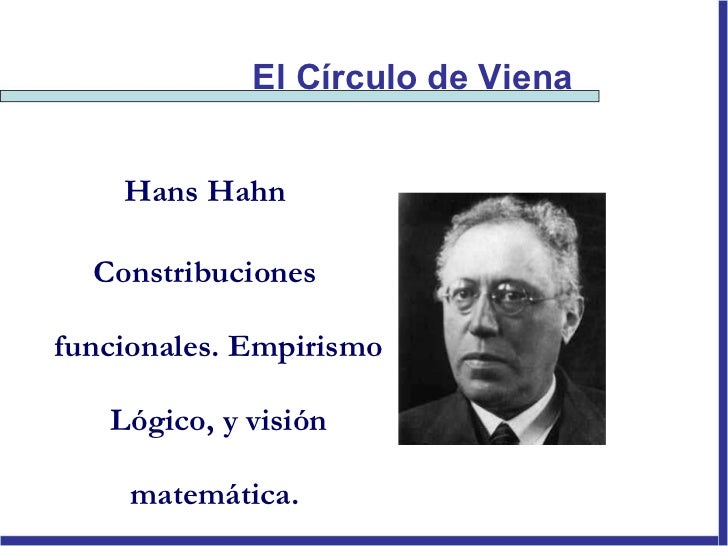 El Círculo de Viena

Hans Hahn

Constribuciones funcionales. Empirismo Lógico, y visión matemática.